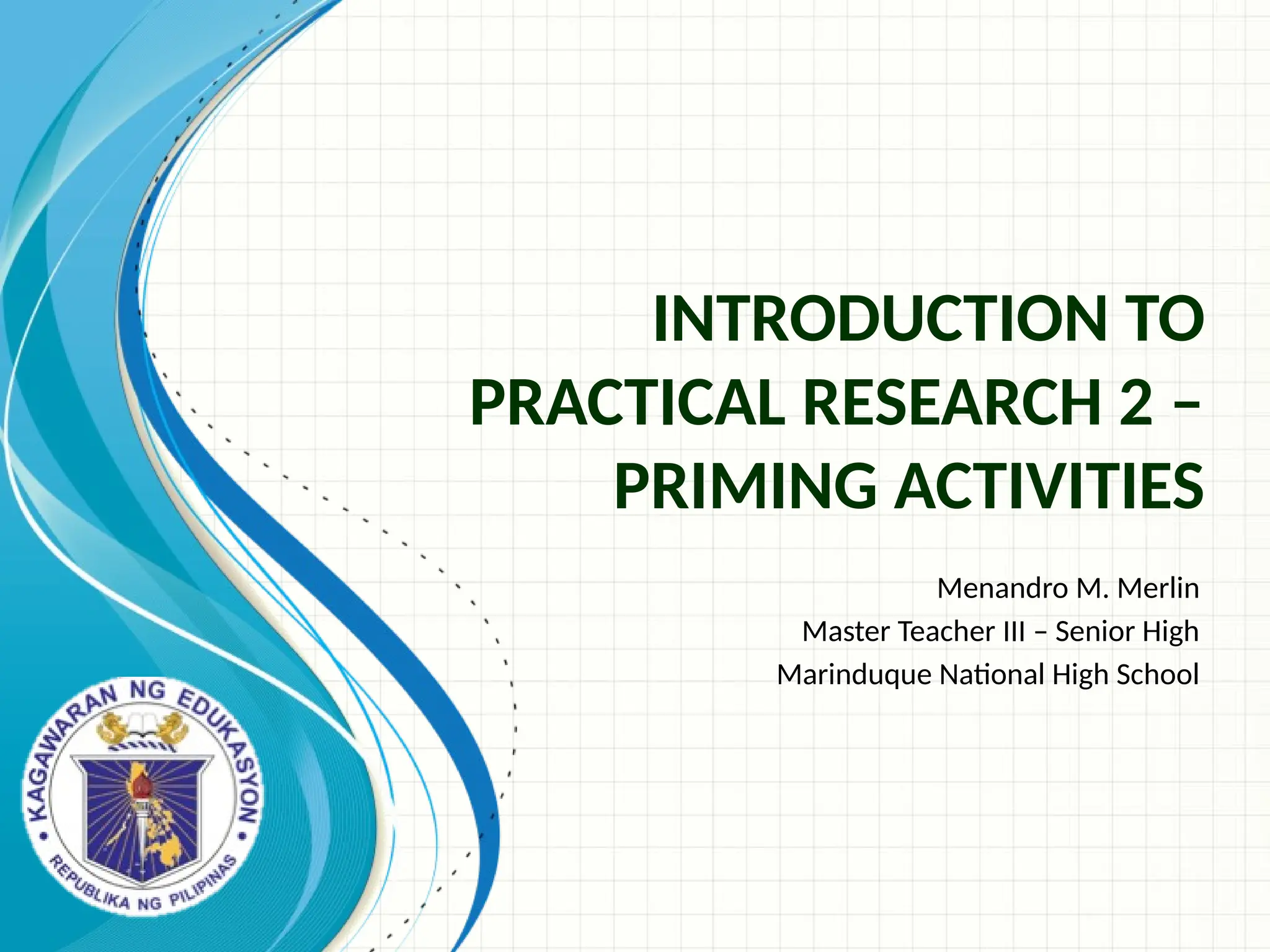 INTRODUCTION TO PRACTICAL RESEARCH 2 – PRIMING ACTIVITIES

Menandro M. Merlin
Master Teacher III – Senior High
Marinduque National High School

KAGAWARAN NG EDUKASYON
REPUBLIKA NG PILIPINAS